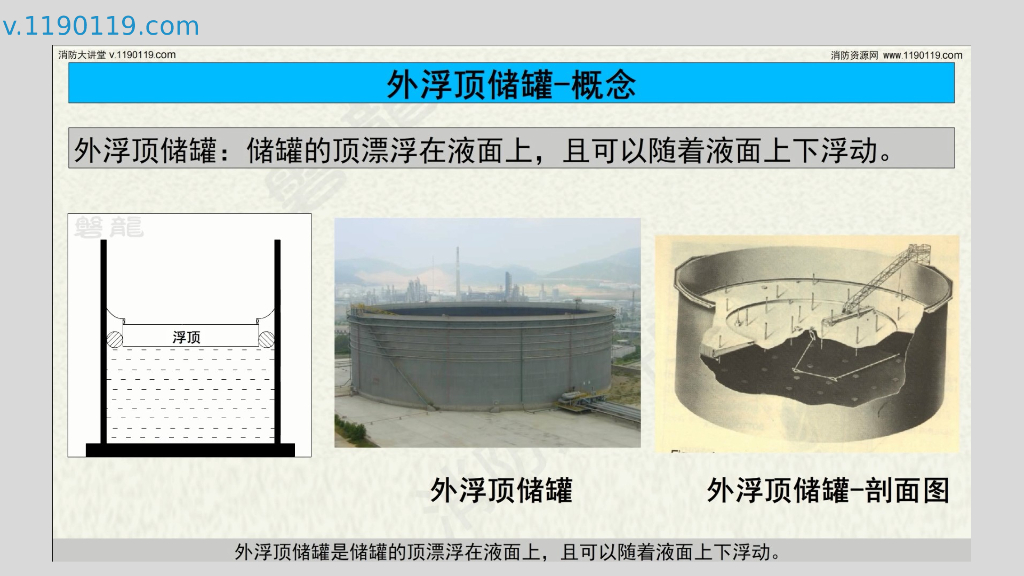 v.1190119.com

消防大讲堂 v.1190119.com

消防资源网 www.1190119.com

外浮顶储罐-概念

外浮顶储罐：储罐的顶漂浮在液面上，且可以随着液面上下浮动。

磐龍

浮顶

外浮顶储罐

外浮顶储罐-剖面图

外浮顶储罐是储罐的顶漂浮在液面上，且可以随着液面上下浮动。